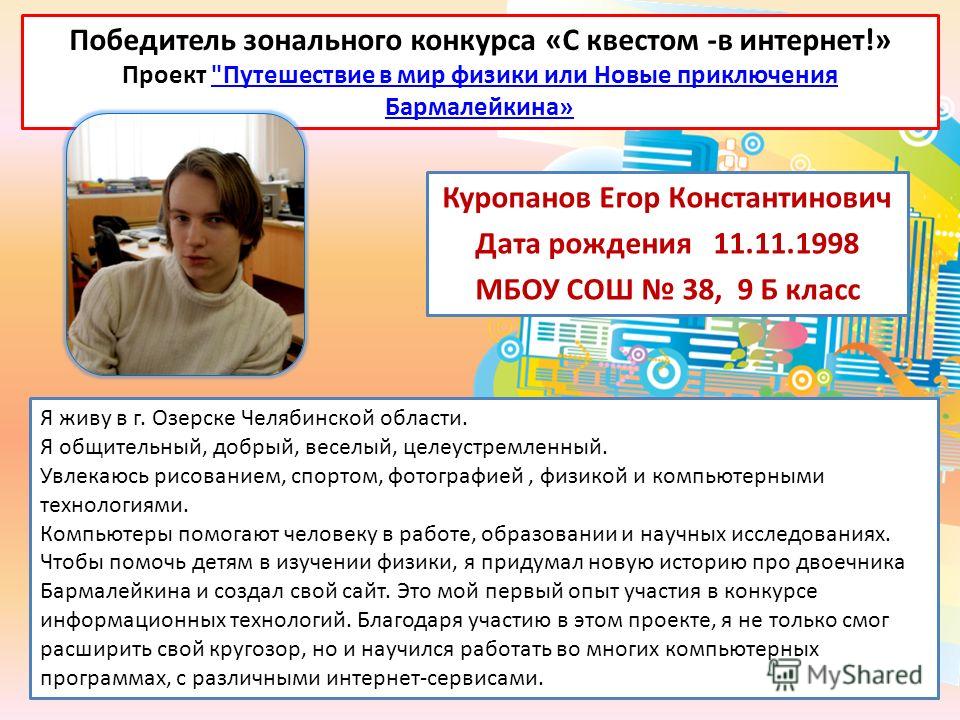 Победитель зонального конкурса «С квестом -в интернет!»
Проект "Путешествие в мир физики или Новые приключения Бармалейкина»

Куропанов Егор Константинович
Дата рождения 11.11.1998
МБОУ СОШ № 38, 9 Б класс

Я живу в г. Озерске Челябинской области.
Я общительный, добрый, веселый, целеустремленный.
Увлекаюсь рисованием, спортом, фотографией , физикой и компьютерными технологиями.
Компьютеры помогают человеку в работе, образовании и научных исследованиях. Чтобы помочь детям в изучении физики, я придумал новую историю про двоечника Бармалейкина и создал свой сайт. Это мой первый опыт участия в конкурсе информационных технологий. Благодаря участию в этом проекте, я не только смог расширить свой кругозор, но и научился работать во многих компьютерных программах, с различными интернет-сервисами.

MyShared